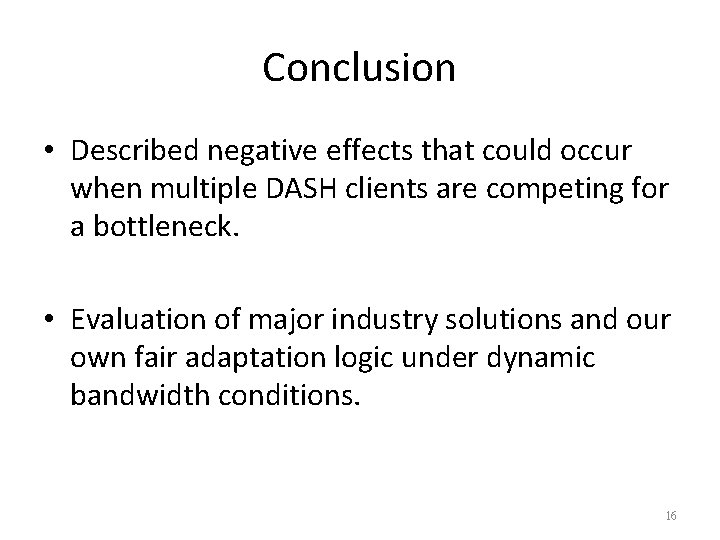 Conclusion

• Described negative effects that could occur when multiple DASH clients are competing for a bottleneck.

• Evaluation of major industry solutions and our own fair adaptation logic under dynamic bandwidth conditions.

16